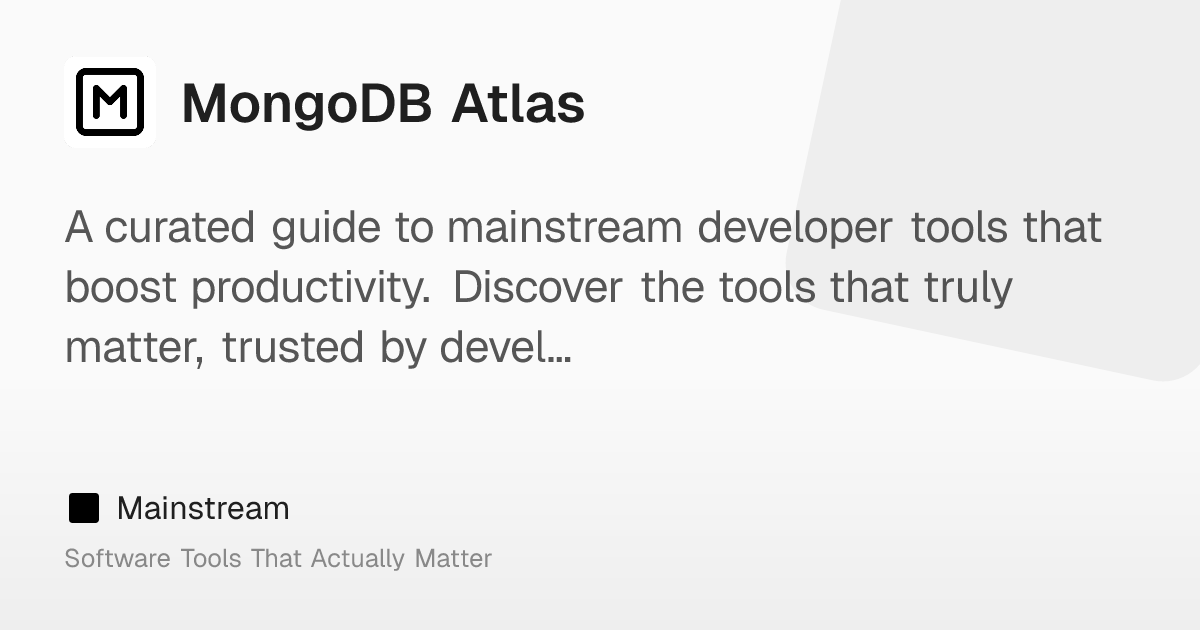 M MongoDB Atlas

A curated guide to mainstream developer tools that boost productivity. Discover the tools that truly matter, trusted by devel…

Mainstream

Software Tools That Actually Matter